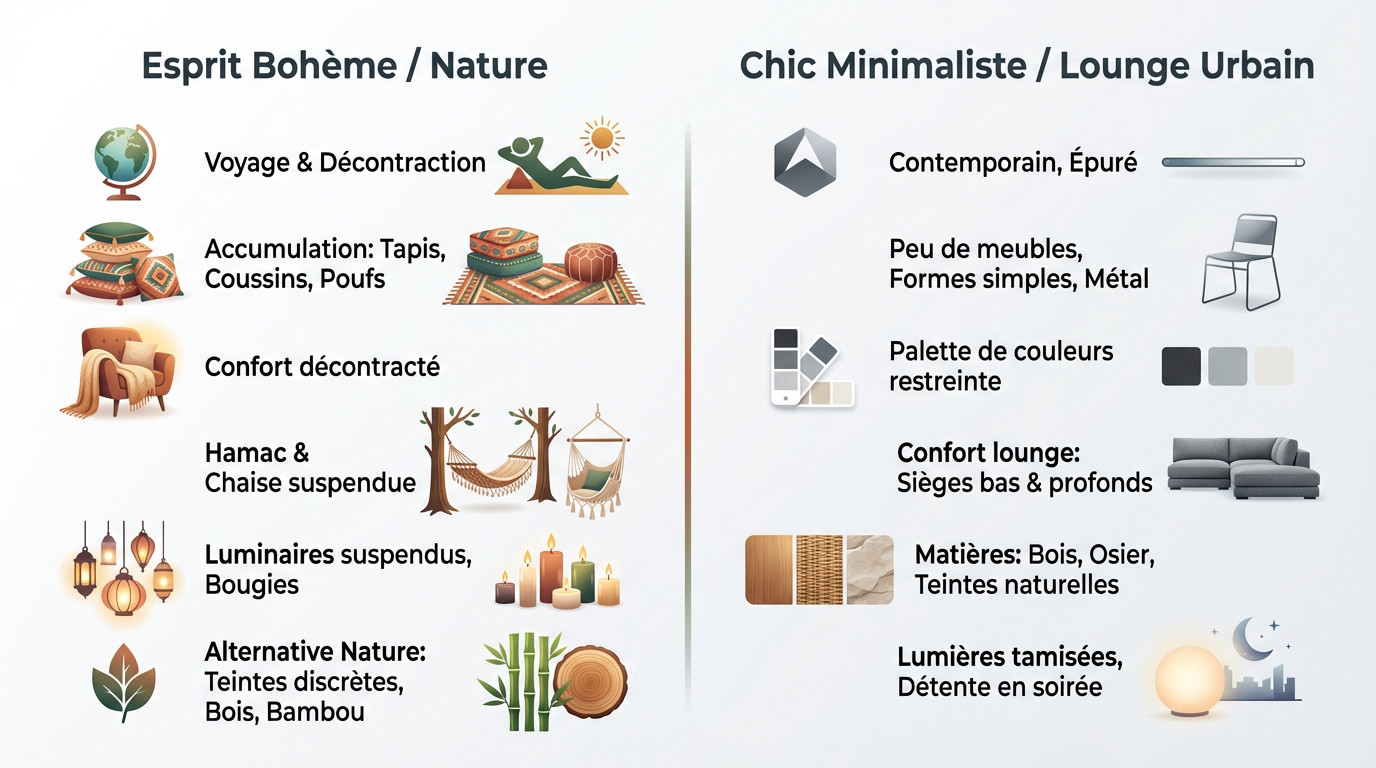 Esprit Bohème / Nature

Voyage & Décontraction

Accumulation: Tapis, Coussins, Poufs

Confort décontracté

Hamac & Chaise suspendue

Luminaires suspendus, Bougies

Alternative Nature: Teintes discrètes, Bois, Bambou

Chic Minimaliste / Lounge Urbain

Contemporain, Épuré

Peu de meubles, Formes simples, Métal

Palette de couleurs restreinte

Confort lounge: Sièges bas & profonds

Matières: Bois, Osier, Teintes naturelles

Lumières tamisées, Détente en soirée